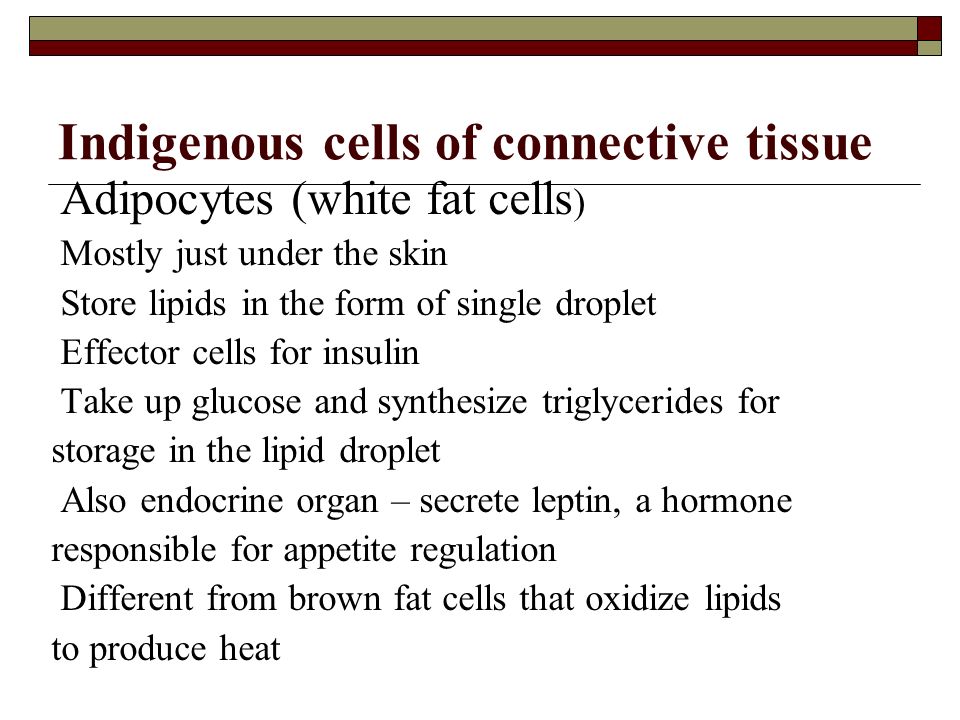 Indigenous cells of connective tissue

Adipocytes (white fat cells)

Mostly just under the skin

Store lipids in the form of single droplet

Effector cells for insulin

Take up glucose and synthesize triglycerides for storage in the lipid droplet

Also endocrine organ – secrete leptin, a hormone responsible for appetite regulation

Different from brown fat cells that oxidize lipids to produce heat